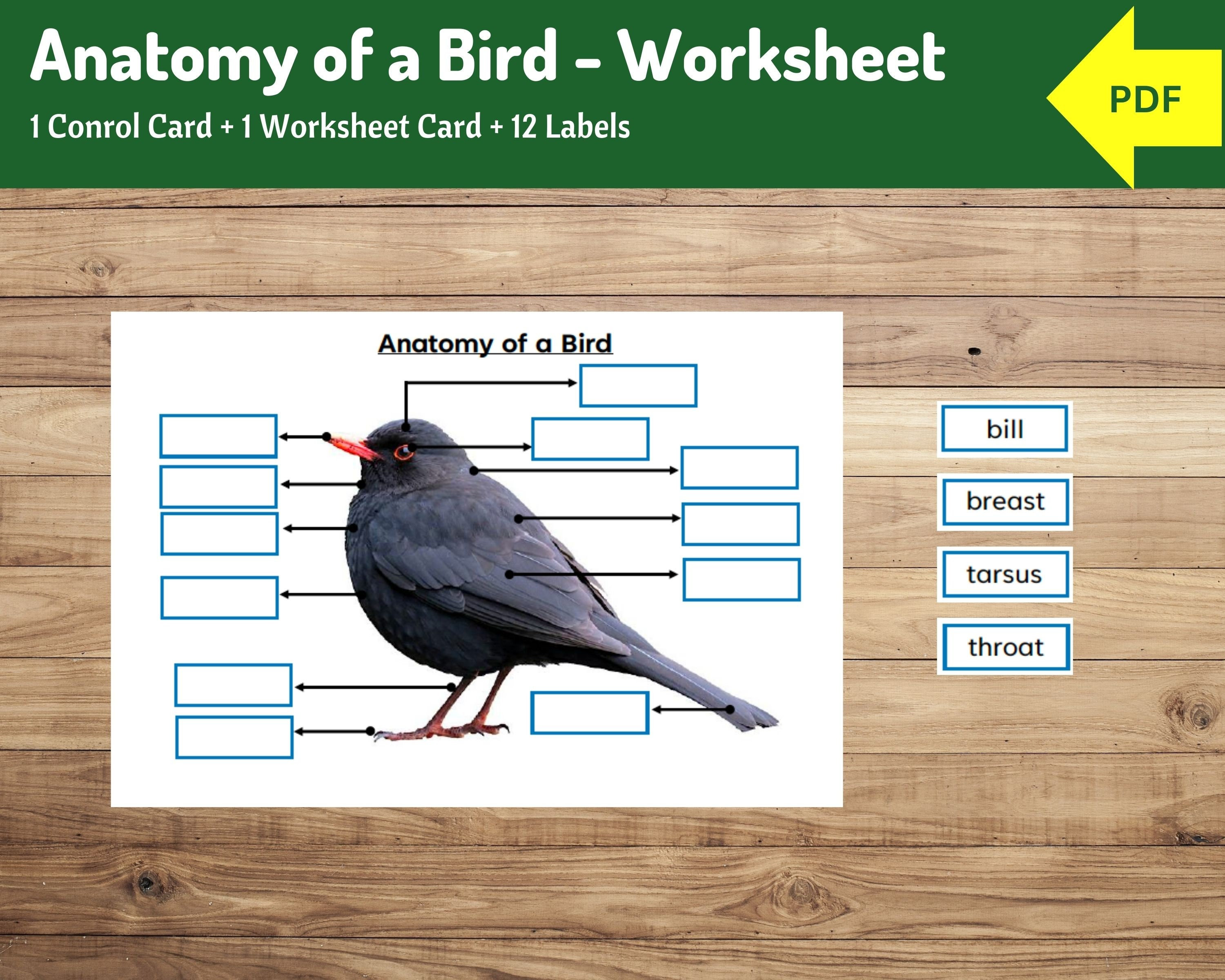 Anatomy of a Bird - Worksheet

1 Conrol Card + 1 Worksheet Card + 12 Labels

PDF

Anatomy of a Bird

bill

breast

tarsus

throat